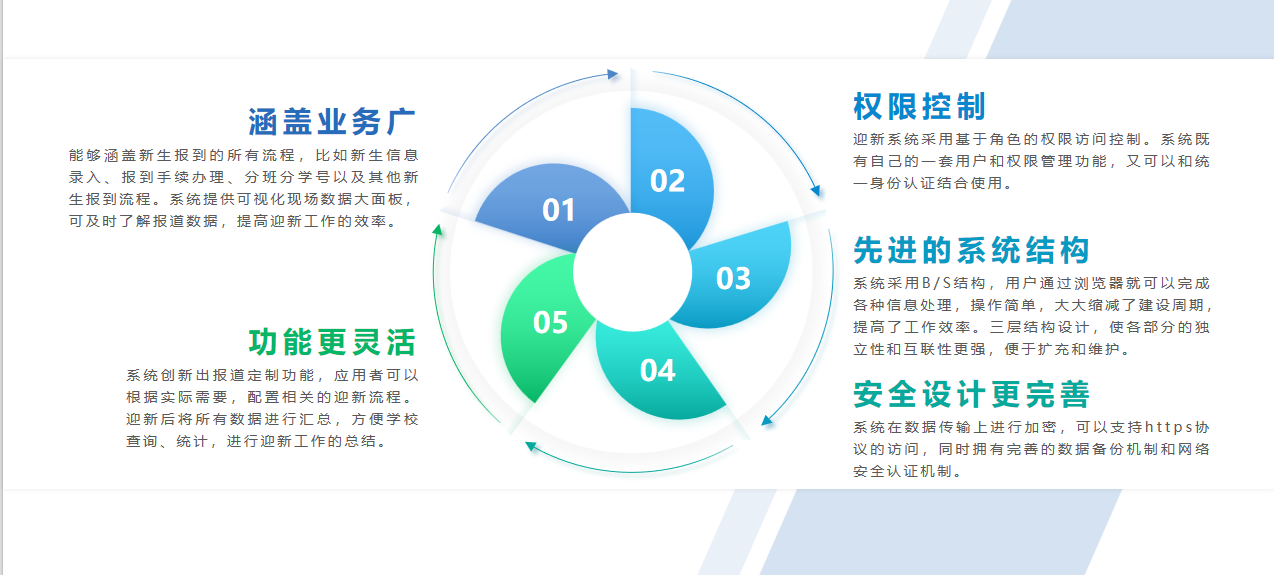 涵盖业务广

能够涵盖新生报到的所有流程，比如新生信息录入、报到手续办理、分班分学号以及其他新生报到流程。系统提供可视化现场数据大面板，可及时了解报道数据，提高迎新工作的效率。

功能更灵活

系统创新出报道定制功能，应用者可以根据实际需要，配置相关的迎新流程。迎新后将所有数据进行汇总，方便学校查询、统计，进行迎新工作的总结。

01

02

03

04

05

权限控制

迎新系统采用基于角色的权限访问控制。系统既有自己的一套用户和权限管理功能，又可以和统一身份认证结合使用。

先进的系统结构

系统采用B/S结构，用户通过浏览器就可以完成各种信息处理，操作简单，大大缩减了建设周期，提高了工作效率。三层结构设计，使各部分的独立性和互联性更强，便于扩充和维护。

安全设计更完善

系统在数据传输上进行加密，可以支持https协议的访问，同时拥有完善的数据备份机制和网络安全认证机制。